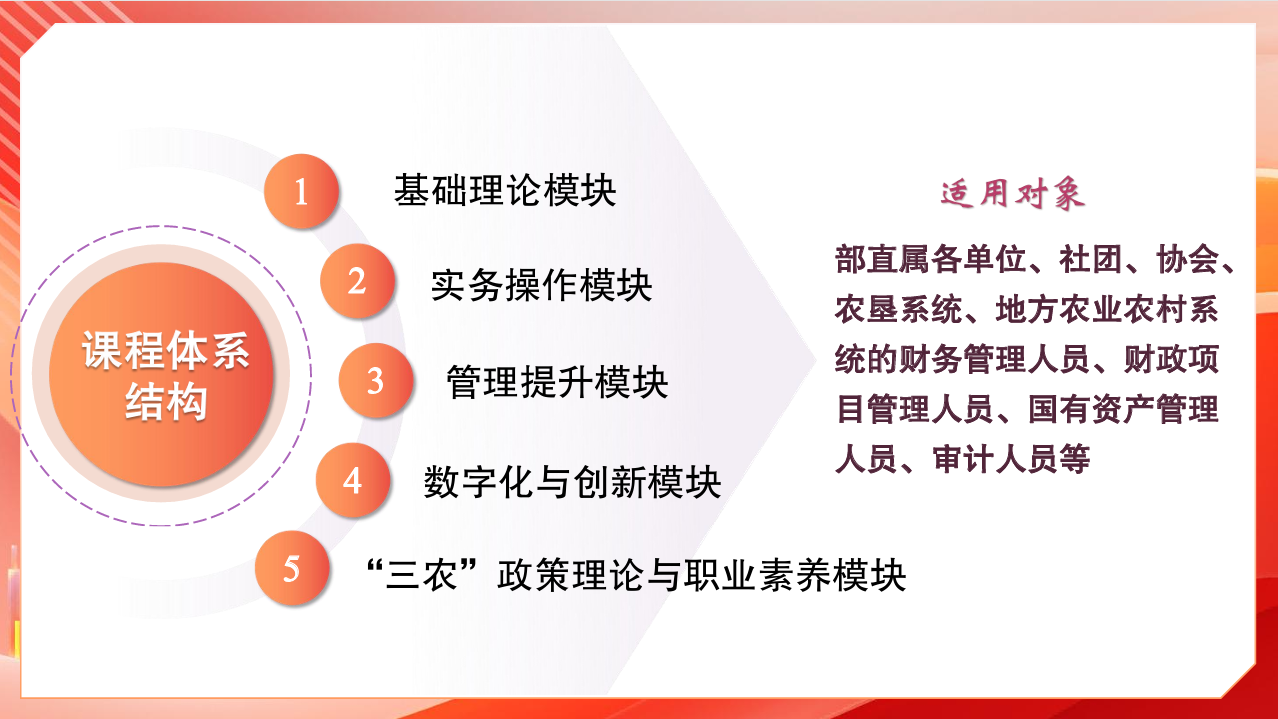 课程体系结构

1 基础理论模块

2 实务操作模块

3 管理提升模块

4 数字化与创新模块

5 “三农”政策理论与职业素养模块

适用对象

部直属各单位、社团、协会、农垦系统、地方农业农村系统的财务管理人员、财政项目管理人员、国有资产管理人员、审计人员等